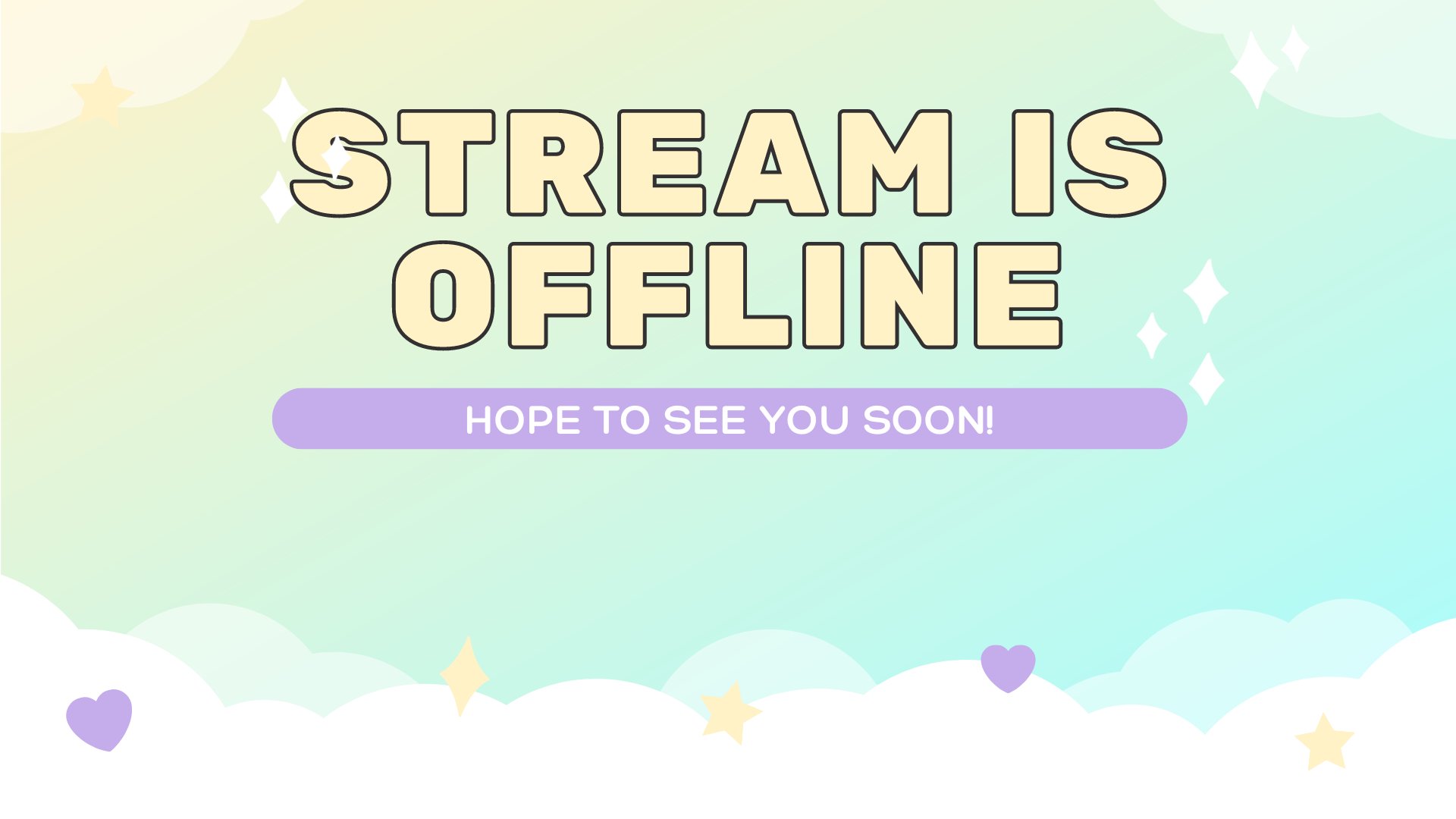 STREAM IS OFFLINE

HOPE TO SEE YOU SOON!